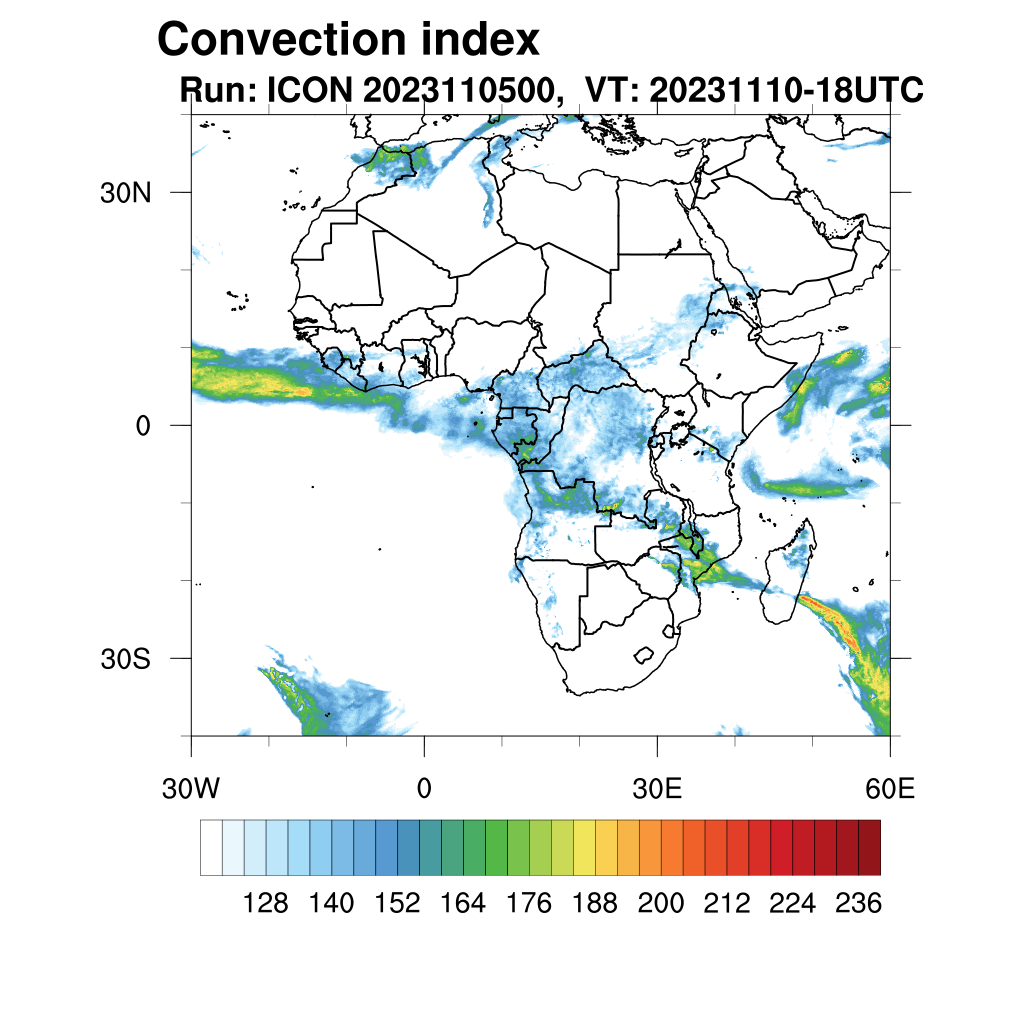 Convection index
Run: ICON 2023110500, VT: 20231110-18UTC

30N
0
30S

30W
0
30E
60E

128 140 152 164 176 188 200 212 224 236